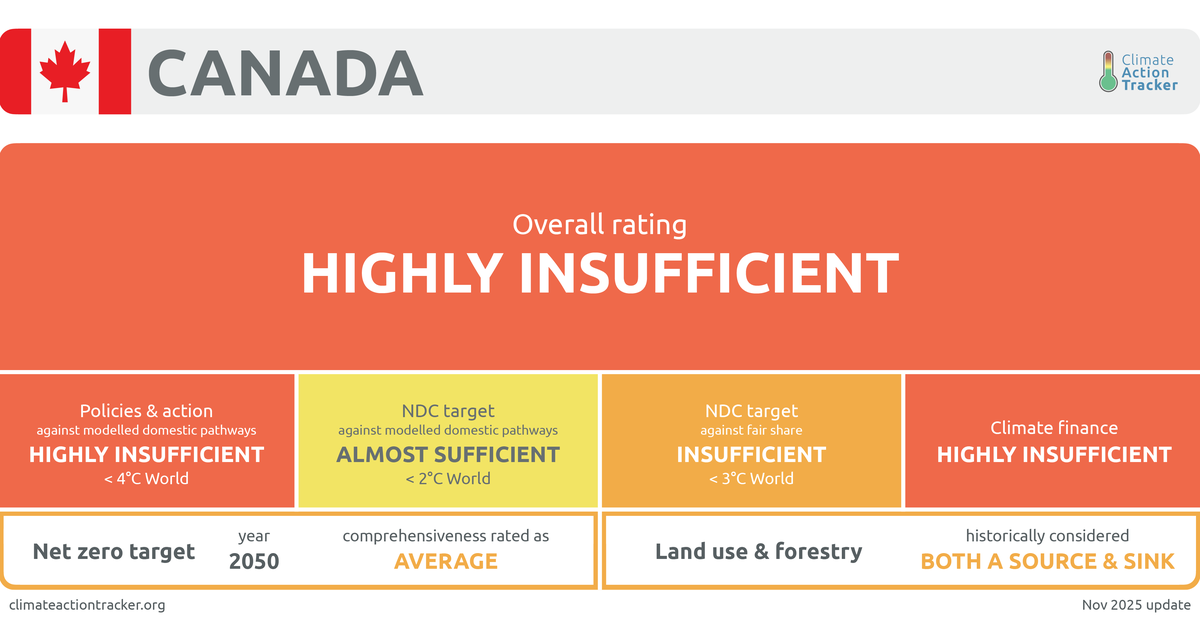 CANADA

Climate Action Tracker

Overall rating
HIGHLY INSUFFICIENT

Policies & action
against modelled domestic pathways
HIGHLY INSUFFICIENT
< 4°C World

NDC target
against modelled domestic pathways
ALMOST SUFFICIENT
< 2°C World

NDC target
against fair share
INSUFFICIENT
< 3°C World

Climate finance
HIGHLY INSUFFICIENT

Net zero target
year
2050
comprehensiveness rated as
AVERAGE

Land use & forestry
historically considered
BOTH A SOURCE & SINK

climateactiontracker.org

Nov 2025 update